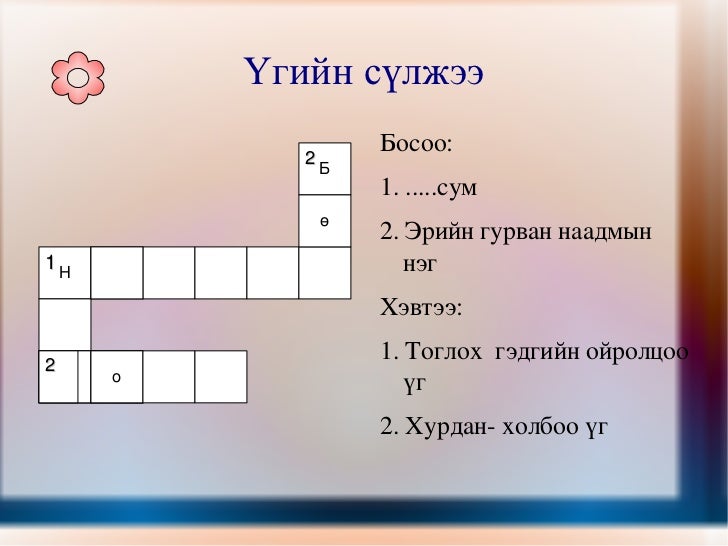 Үгийн сүлжээ

2 Б
ө
1 Н
2
о

Босоо:

1. .....сум

2. Эрийн гурван наадмын нэг

Хэвтээ:

1. Тоглох гэдгийн ойролцоо үг

2. Хурдан- холбоо үг